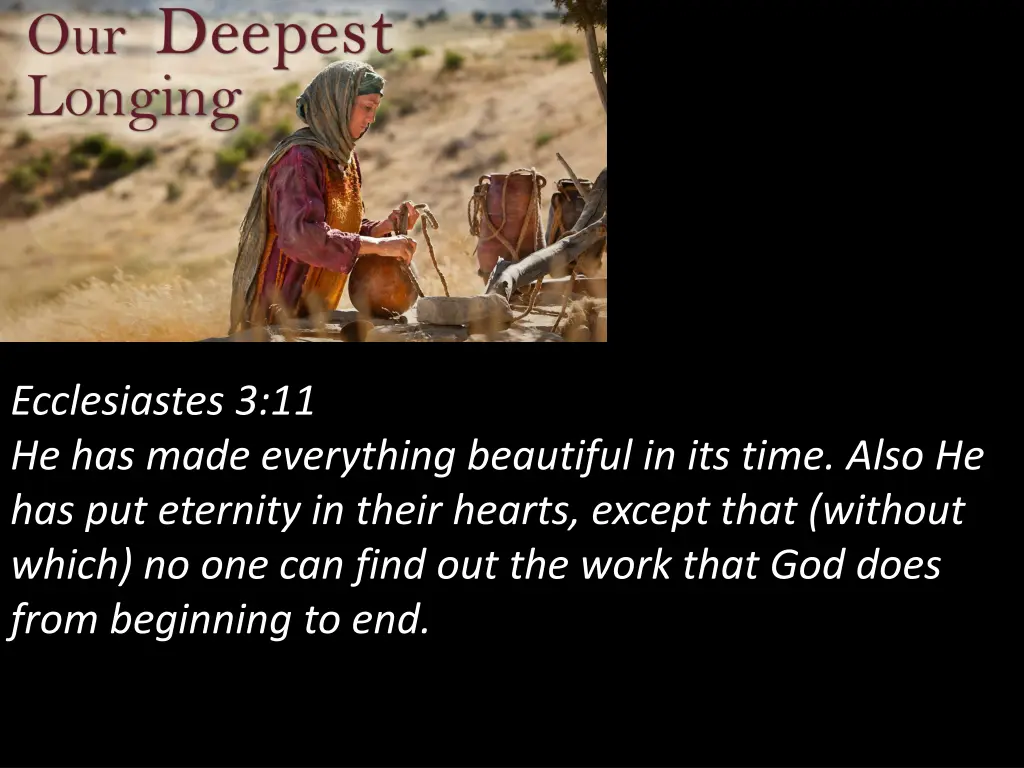 Our Deepest Longing

Ecclesiastes 3:11
He has made everything beautiful in its time. Also He has put eternity in their hearts, except that (without which) no one can find out the work that God does from beginning to end.